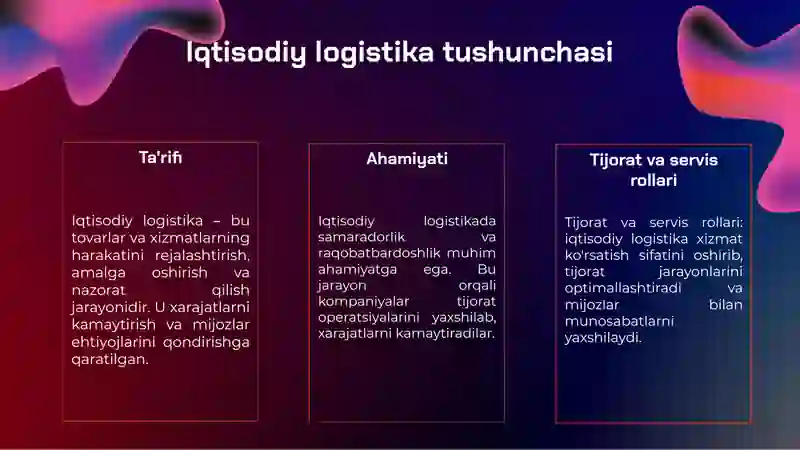 Iqtisodiy logistika tushunchasi

Ta'rifi

Iqtisodiy logistika – bu tovarlar va xizmatlarning harakatini rejalashtirish, amalga oshirish va nazorat qilish jarayonidir. U xarajatlarni kamaytirish va mijozlar ehtiyojlarini qondirishga qaratilgan.

Ahamiyati

Iqtisodiy logistikada samaradorlik va raqobatbardoshlik muhim ahamiyatga ega. Bu jarayon orqali kompaniyalar tijorat operatsiyalarini yaxshilab, xarajatlarni kamaytiradilar.

Tijorat va servis rollari

Tijorat va servis rollari: iqtisodiy logistika xizmat ko'rsatish sifatini oshirib, tijorat jarayonlarini optimallashtiradi va mijozlar bilan munosabatlarni yaxshilaydi.